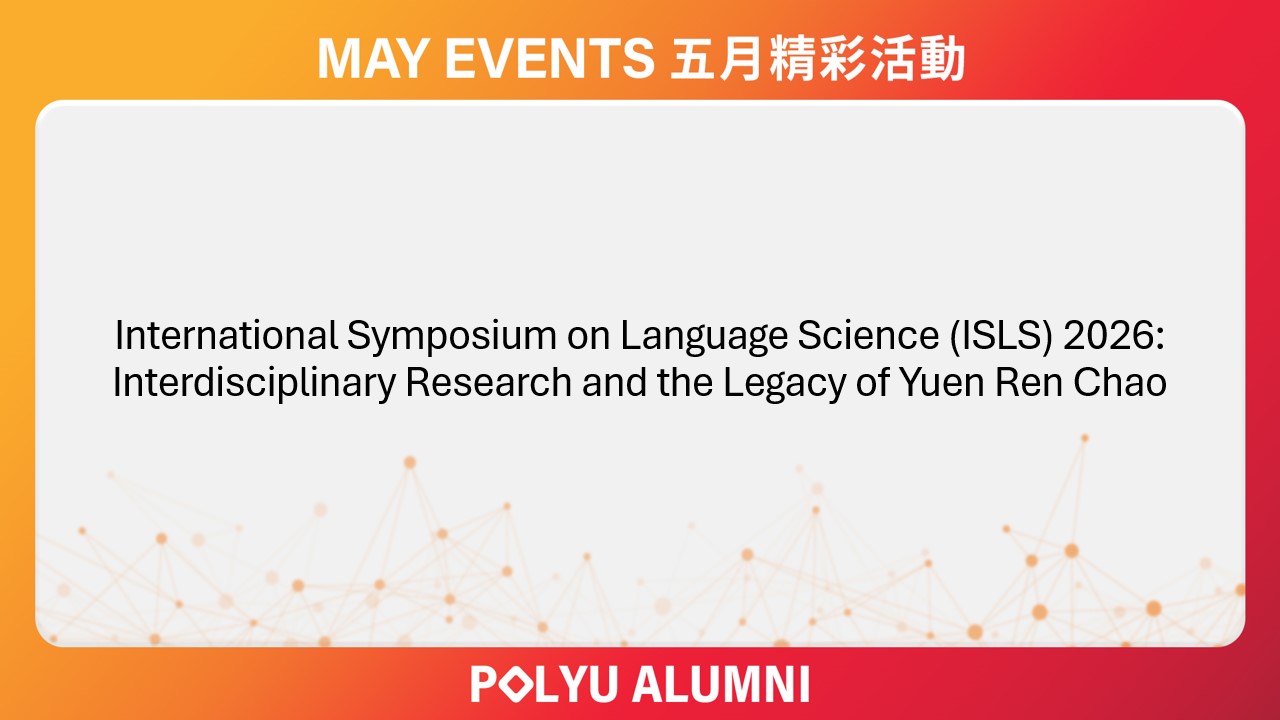 MAY EVENTS 五月精彩活動

International Symposium on Language Science (ISLS) 2026: Interdisciplinary Research and the Legacy of Yuen Ren Chao

POLYU ALUMNI